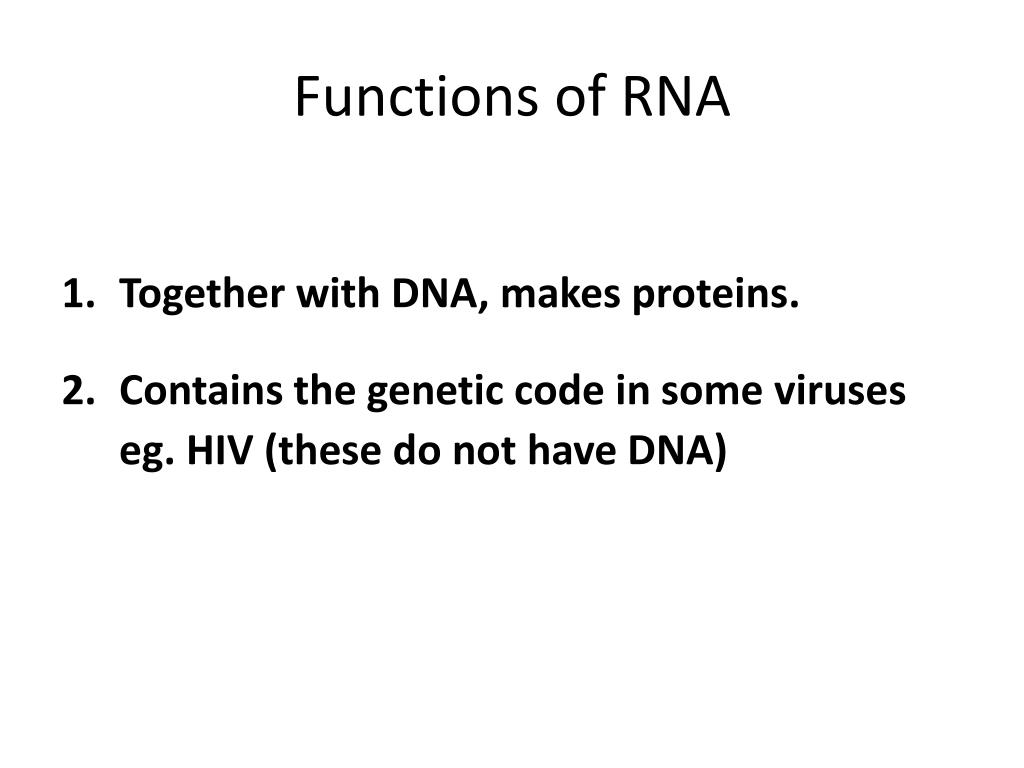 Functions of RNA

1. Together with DNA, makes proteins.

2. Contains the genetic code in some viruses eg. HIV (these do not have DNA)